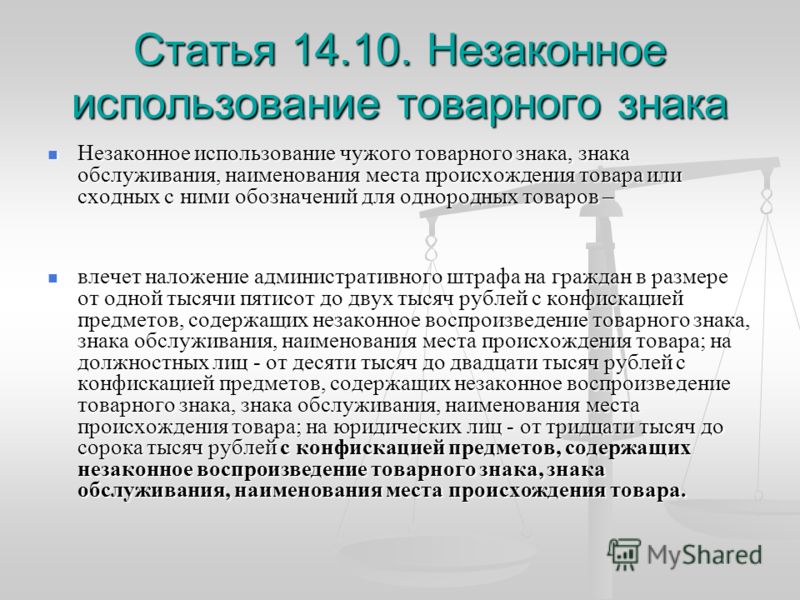 Статья 14.10. Незаконное использование товарного знака

Незаконное использование чужого товарного знака, знака обслуживания, наименования места происхождения товара или сходных с ними обозначений для однородных товаров –

влечет наложение административного штрафа на граждан в размере от одной тысячи пятисот до двух тысяч рублей с конфискацией предметов, содержащих незаконное воспроизведение товарного знака, знака обслуживания, наименования места происхождения товара; на должностных лиц - от десяти тысяч до двадцати тысяч рублей с конфискацией предметов, содержащих незаконное воспроизведение товарного знака, знака обслуживания, наименования места происхождения товара; на юридических лиц - от тридцати тысяч до сорока тысяч рублей с конфискацией предметов, содержащих незаконное воспроизведение товарного знака, знака обслуживания, наименования места происхождения товара.

MyShared